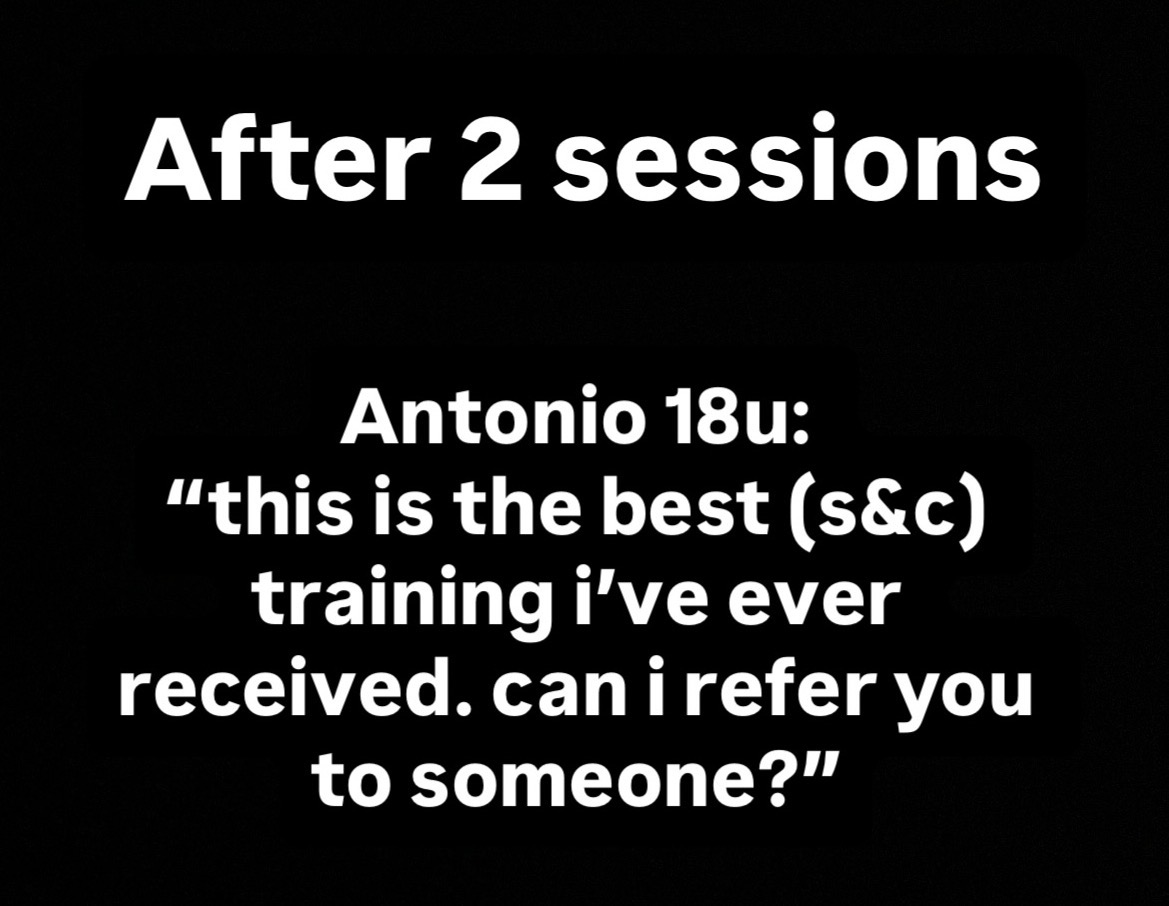 After 2 sessions

Antonio 18u:
“this is the best (s&c) training i’ve ever received. can i refer you to someone?”